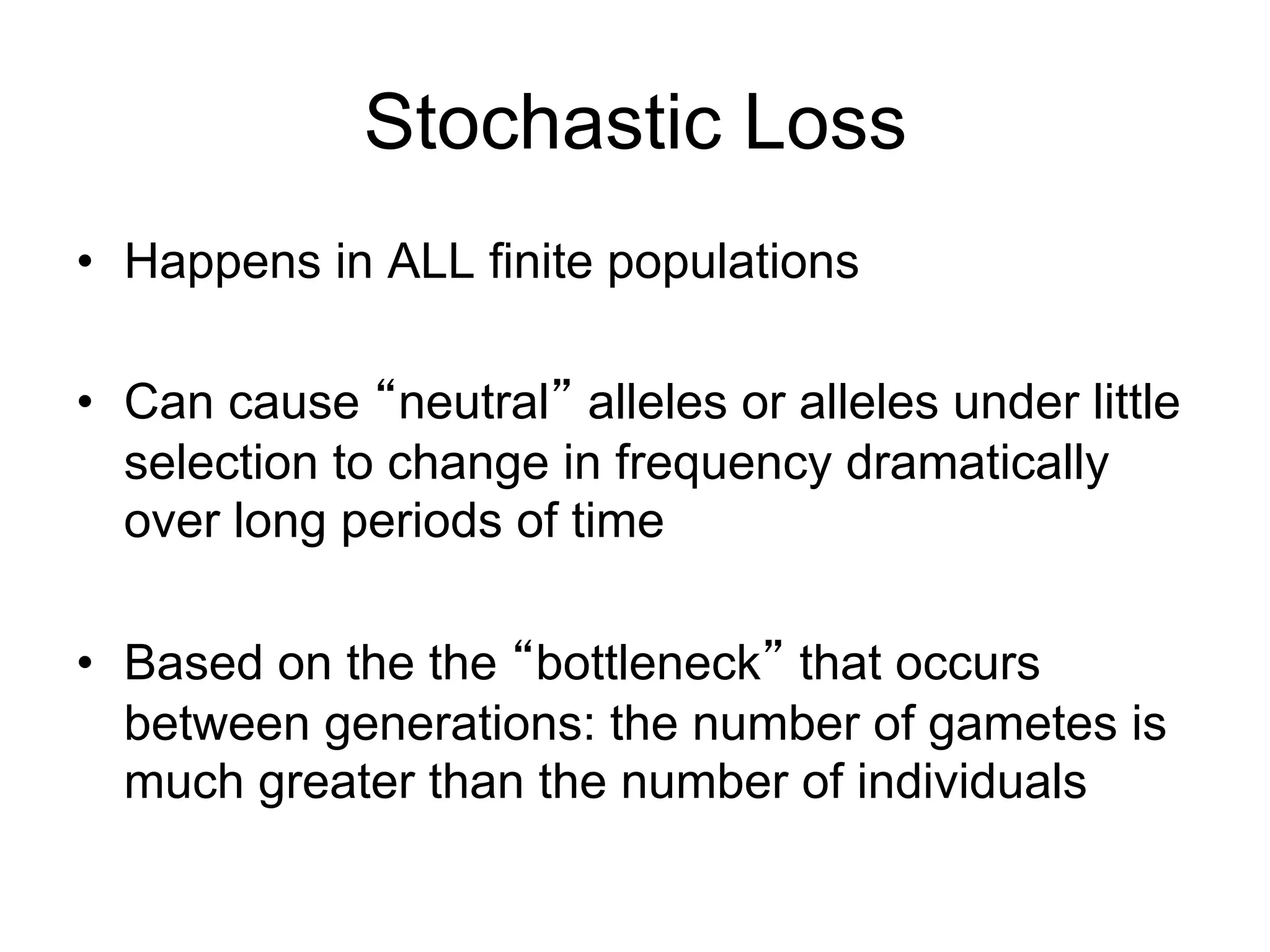 Stochastic Loss

• Happens in ALL finite populations

• Can cause “neutral” alleles or alleles under little selection to change in frequency dramatically over long periods of time

• Based on the the “bottleneck” that occurs between generations: the number of gametes is much greater than the number of individuals